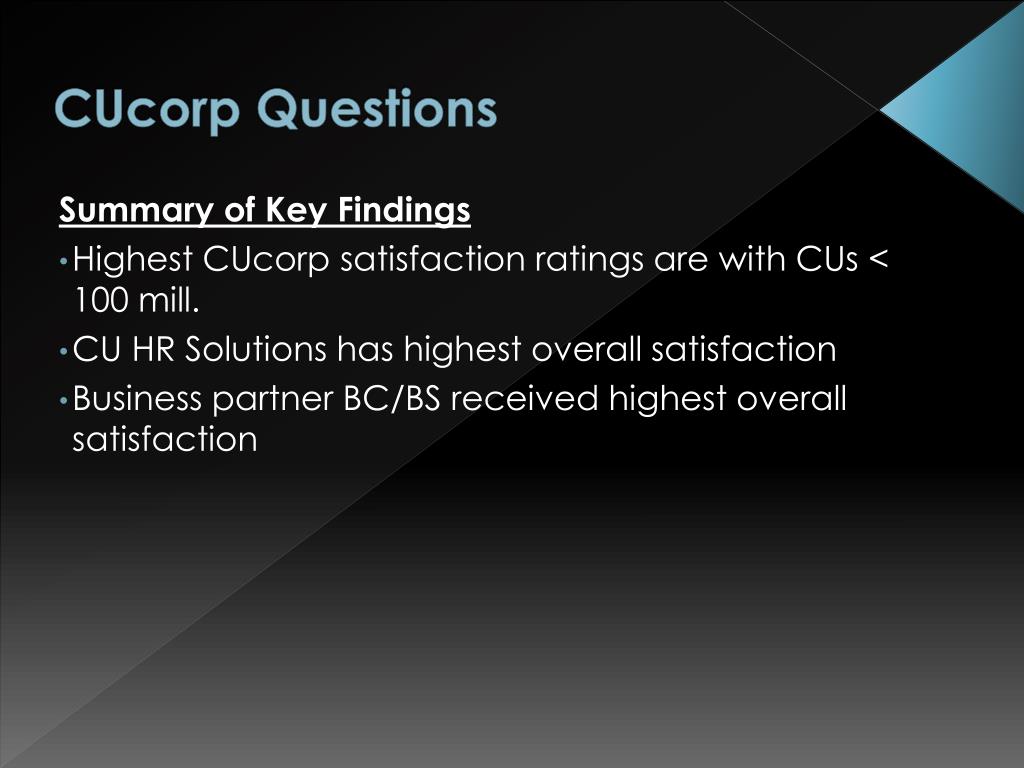 CUcorp Questions

Summary of Key Findings

• Highest CUcorp satisfaction ratings are with CUs < 100 mill.
• CU HR Solutions has highest overall satisfaction
• Business partner BC/BS received highest overall satisfaction